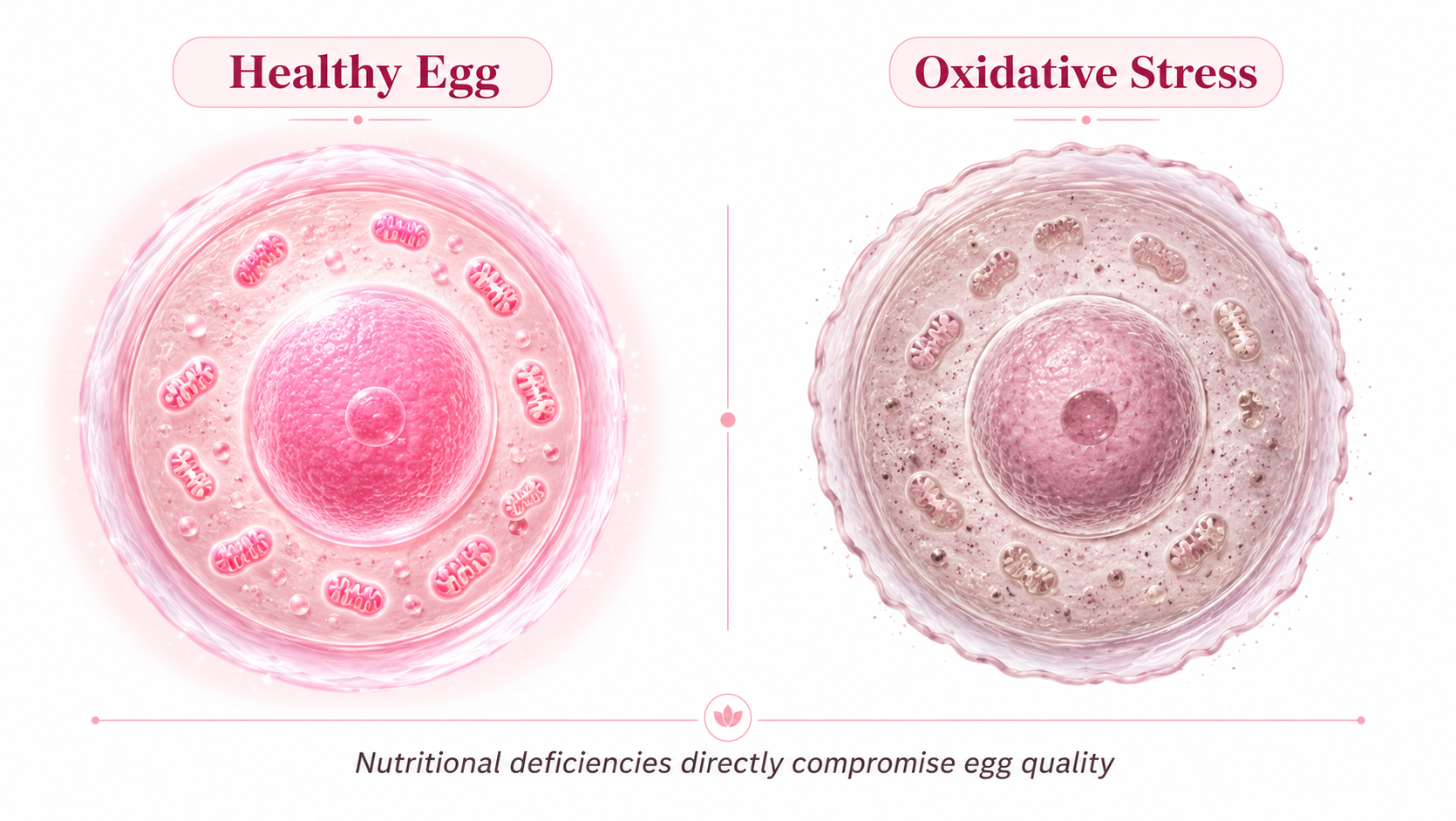 Healthy Egg

Oxidative Stress

Nutritional deficiencies directly compromise egg quality